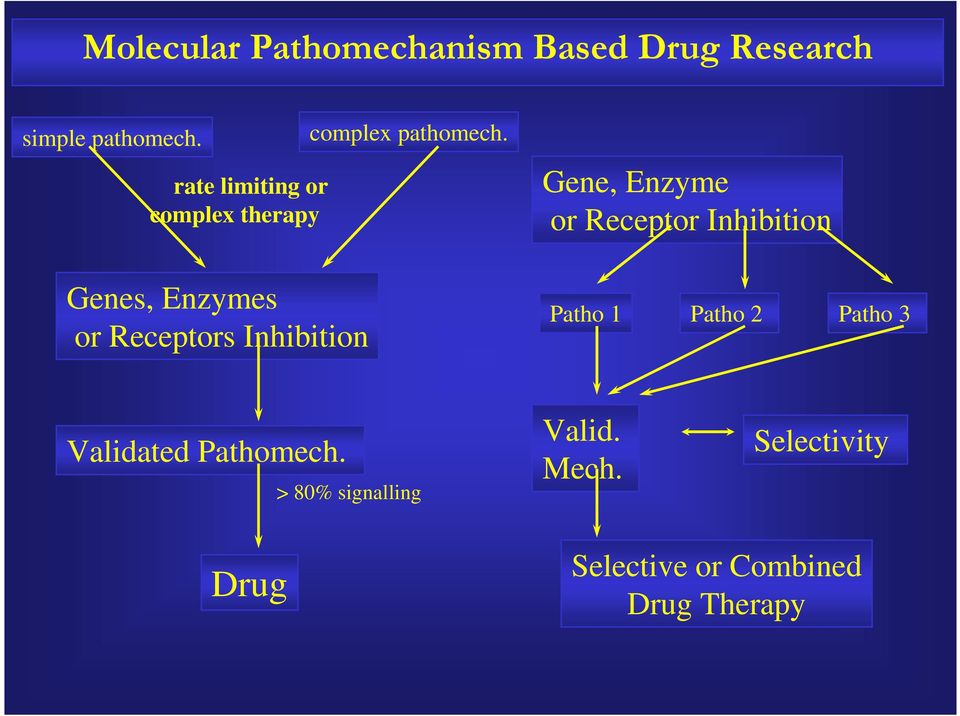 Molecular Pathomechanism Based Drug Research

simple pathomech.

complex pathomech.

rate limiting or complex therapy

Genes, Enzymes or Receptors Inhibition

Validated Pathomech.

> 80% signalling

Drug

Gene, Enzyme or Receptor Inhibition

Patho 1

Patho 2

Patho 3

Valid. Mech.

Selectivity

Selective or Combined Drug Therapy